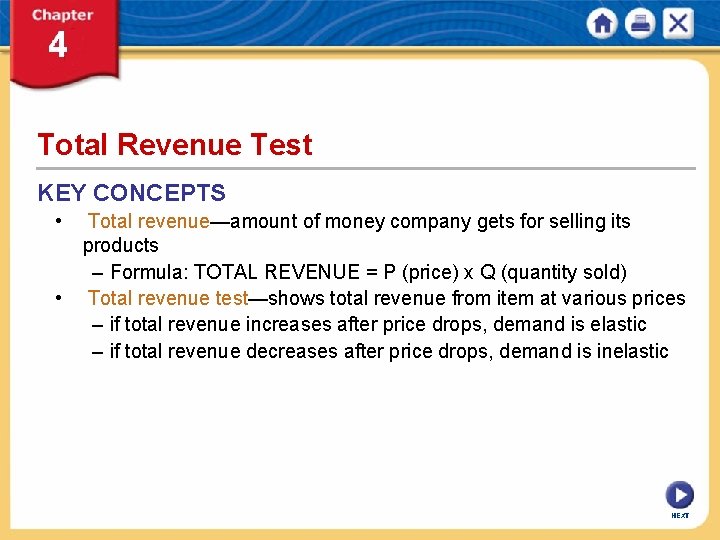 Chapter
4

Total Revenue Test

KEY CONCEPTS

• Total revenue—amount of money company gets for selling its products
– Formula: TOTAL REVENUE = P (price) x Q (quantity sold)

• Total revenue test—shows total revenue from item at various prices
– if total revenue increases after price drops, demand is elastic
– if total revenue decreases after price drops, demand is inelastic

NEXT